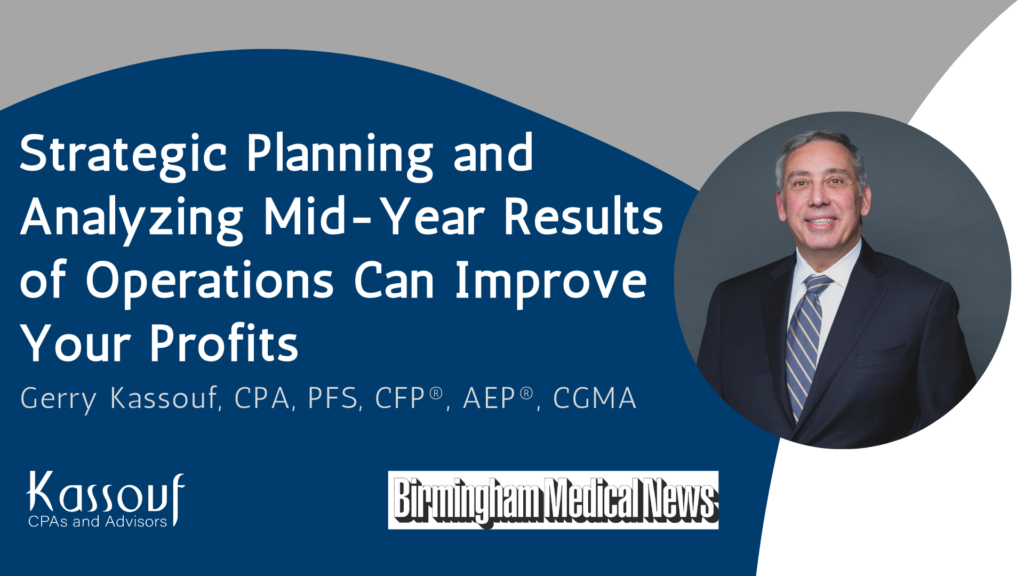 Strategic Planning and Analyzing Mid-Year Results of Operations Can Improve Your Profits

Gerry Kassouf, CPA, PFS, CFP®, AEP®, CGMA

Kassouf
CPAs and Advisors

Birmingham Medical News